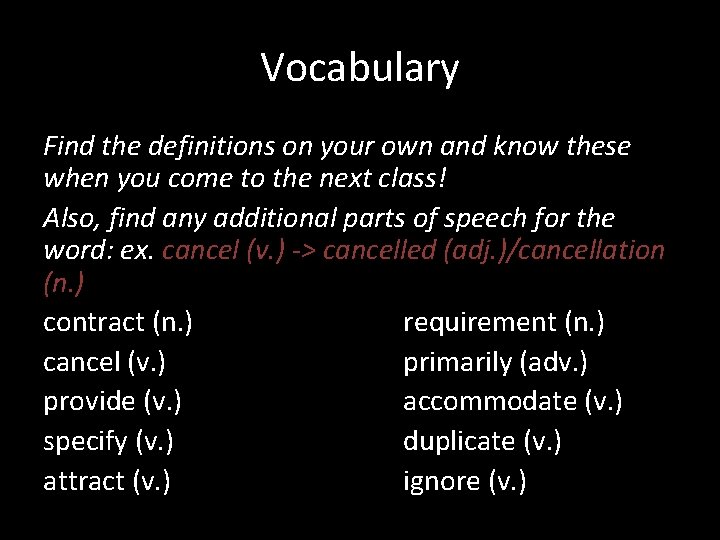 Vocabulary

Find the definitions on your own and know these when you come to the next class!

Also, find any additional parts of speech for the word: ex. cancel (v.) -> cancelled (adj.)/cancellation (n.)

contract (n.)
cancel (v.)
provide (v.)
specify (v.)
attract (v.)

requirement (n.)
primarily (adv.)
accommodate (v.)
duplicate (v.)
ignore (v.)